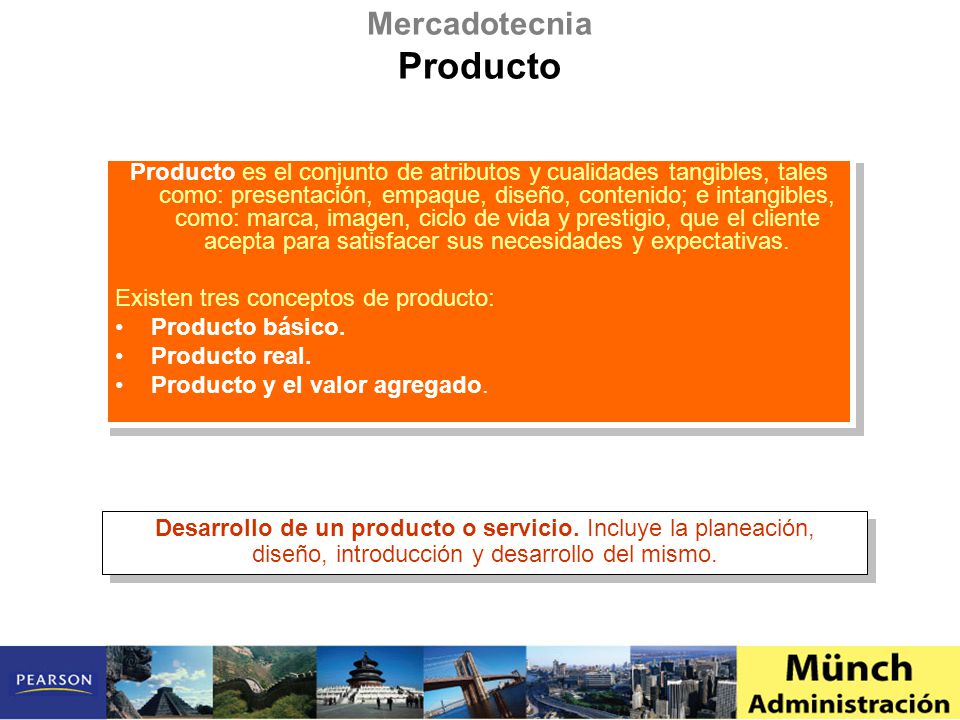 Mercadotecnia
Producto

Producto es el conjunto de atributos y cualidades tangibles, tales como: presentación, empaque, diseño, contenido; e intangibles, como: marca, imagen, ciclo de vida y prestigio, que el cliente acepta para satisfacer sus necesidades y expectativas.

Existen tres conceptos de producto:
• Producto básico.
• Producto real.
• Producto y el valor agregado.

Desarrollo de un producto o servicio. Incluye la planeación, diseño, introducción y desarrollo del mismo.

PEARSON

Münch
Administración